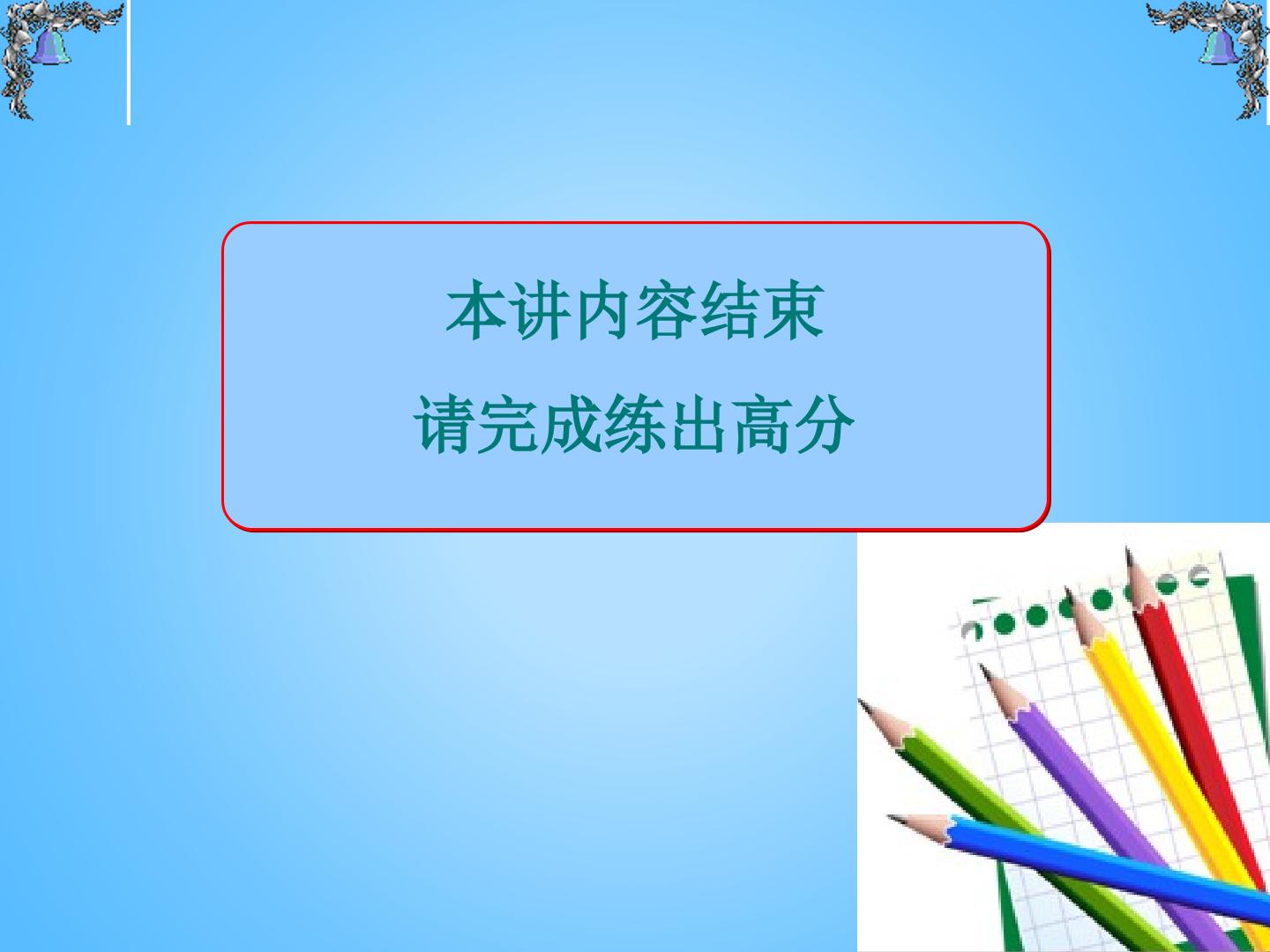 本讲内容结束

请完成练出高分